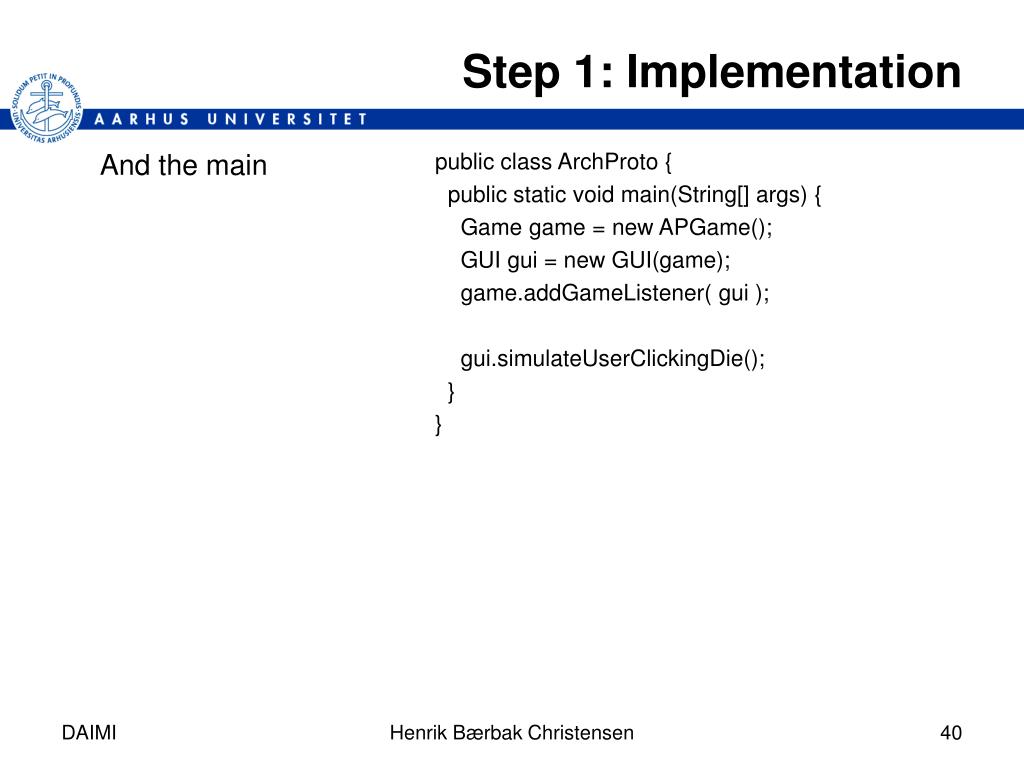 Step 1: Implementation

SOLIDUM PETIT IN PROFUNDIS UNIVERSITAS ARHUSIENSIS

AARHUS UNIVERSITET

And the main

public class ArchProto {
  public static void main(String[] args) {
    Game game = new APGame();
    GUI gui = new GUI(game);
    game.addGameListener( gui );

    gui.simulateUserClickingDie();
  }
}

DAIMI

Henrik Bærbak Christensen

40